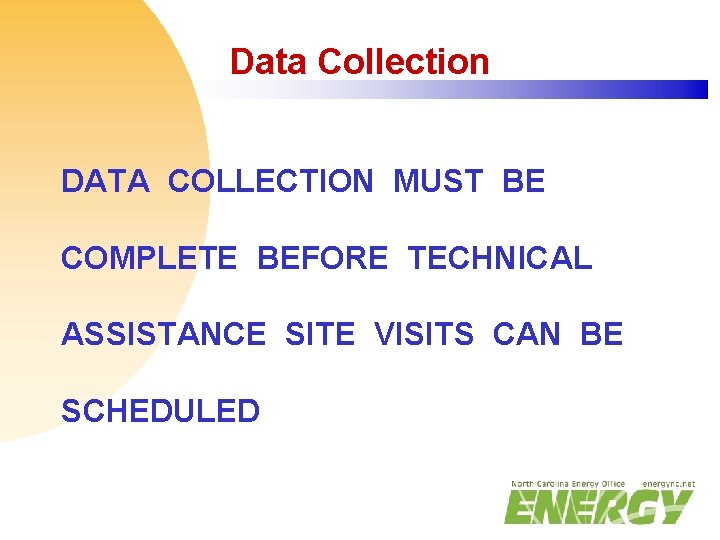 Data Collection

DATA COLLECTION MUST BE COMPLETE BEFORE TECHNICAL ASSISTANCE SITE VISITS CAN BE SCHEDULED

North Carolina Energy Office energync.net
ENERGY